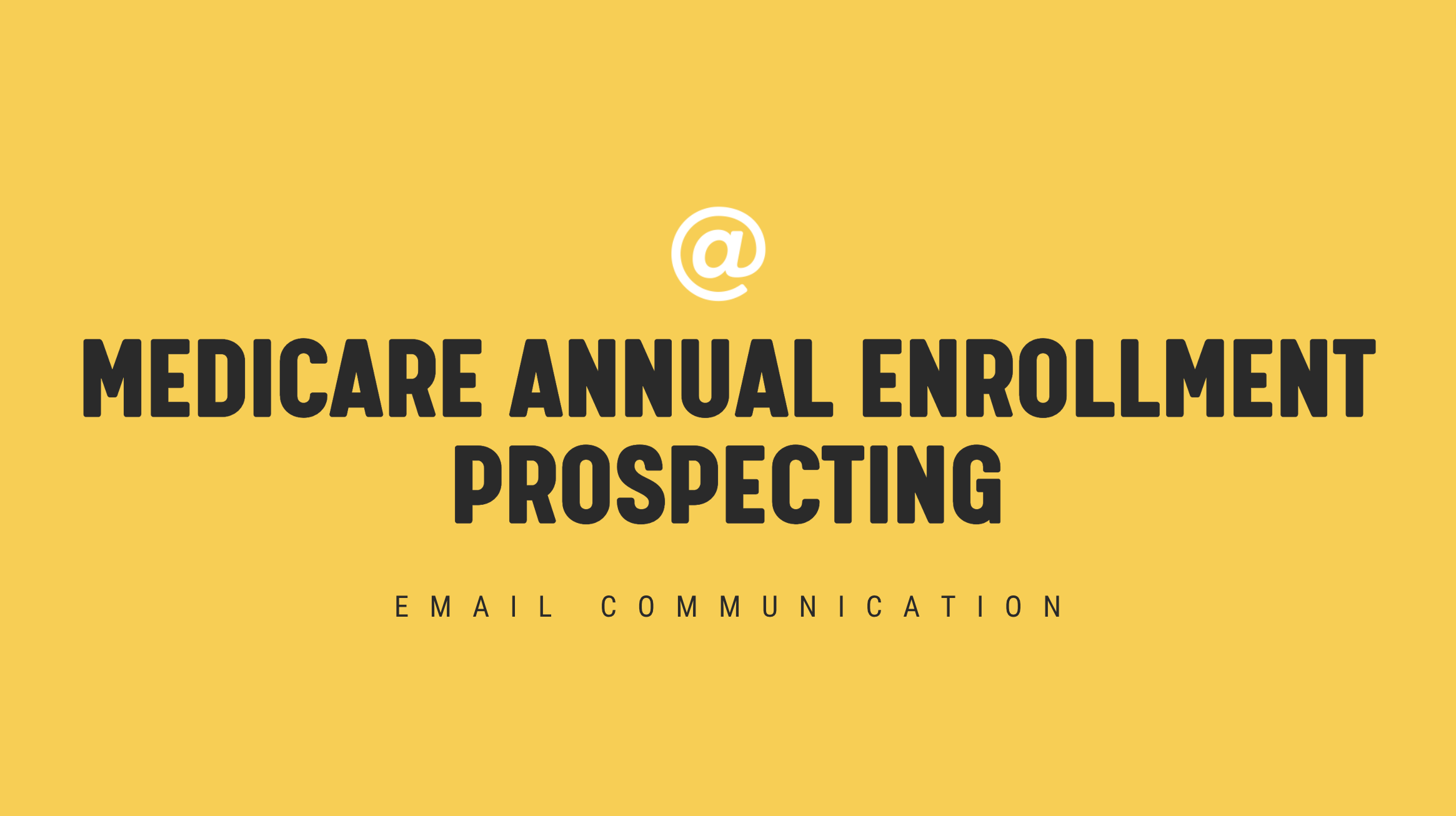 @

MEDICARE ANNUAL ENROLLMENT PROSPECTING

EMAIL COMMUNICATION